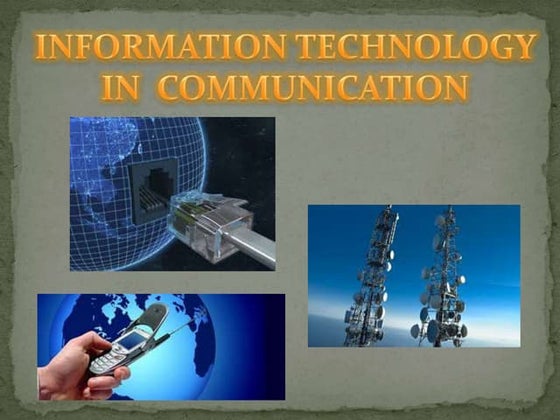 INFORMATION TECHNOLOGY IN COMMUNICATION